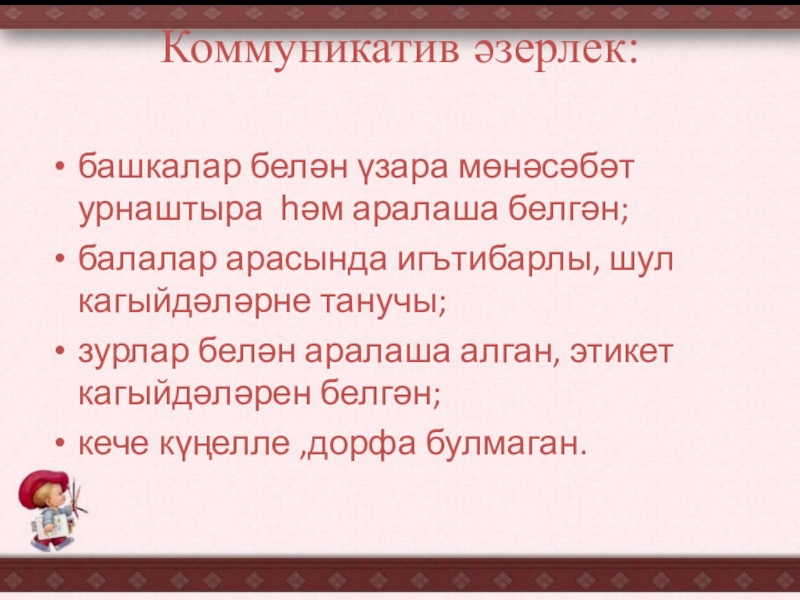 Коммуникатив әзерлек:

• башкалар белән үзара мөнәсәбәт урнаштыра  һәм аралаша белгән;
• балалар арасында игътибарлы, шул кагыйдәләрне танучы;
• зурлар белән аралаша алган, этикет кагыйдәләрен белгән;
• кече күңелле ,дорфа булмаган.